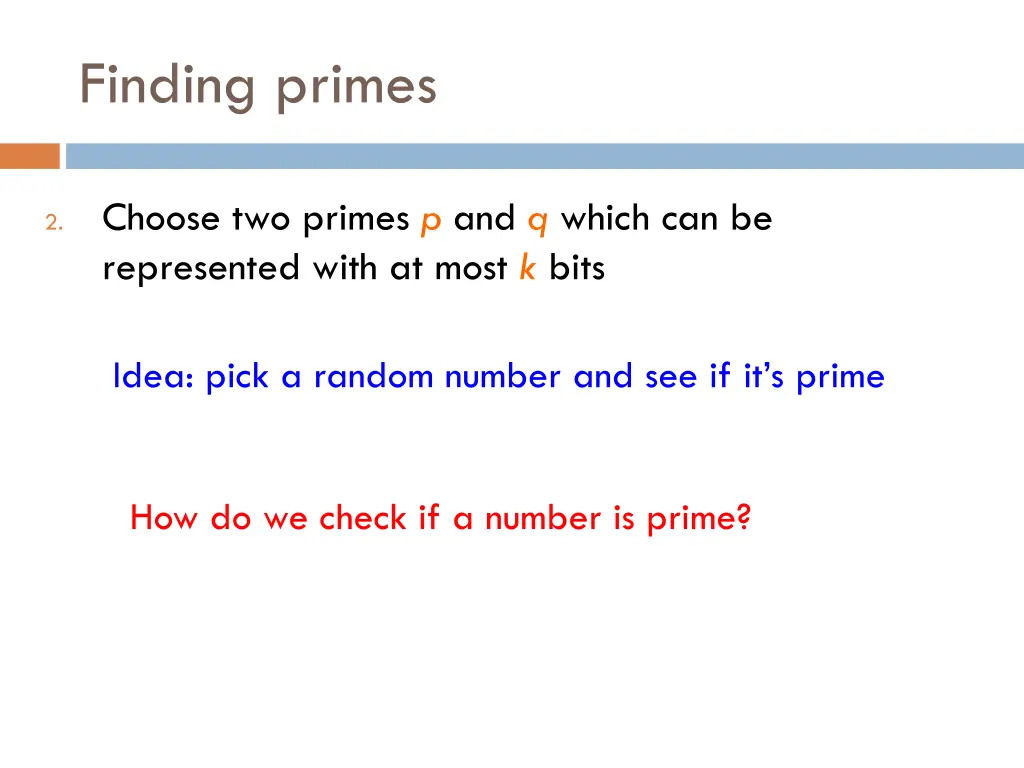 Finding primes

2. Choose two primes p and q which can be represented with at most k bits

Idea: pick a random number and see if it's prime

How do we check if a number is prime?